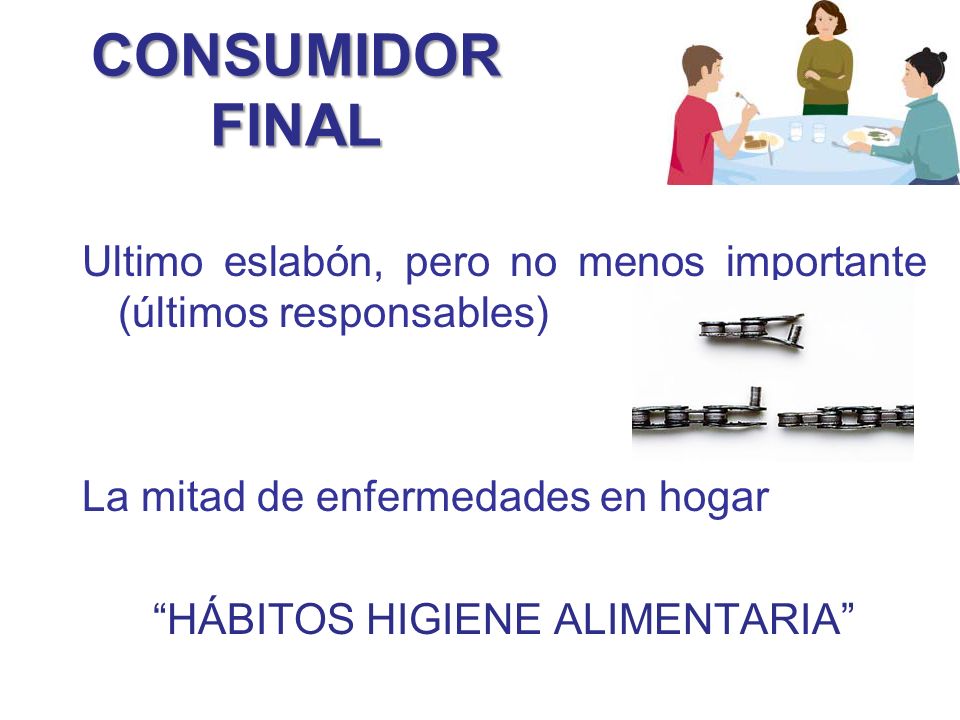 CONSUMIDOR FINAL

Ultimo eslabón, pero no menos importante (últimos responsables)

La mitad de enfermedades en hogar

“HÁBITOS HIGIENE ALIMENTARIA”